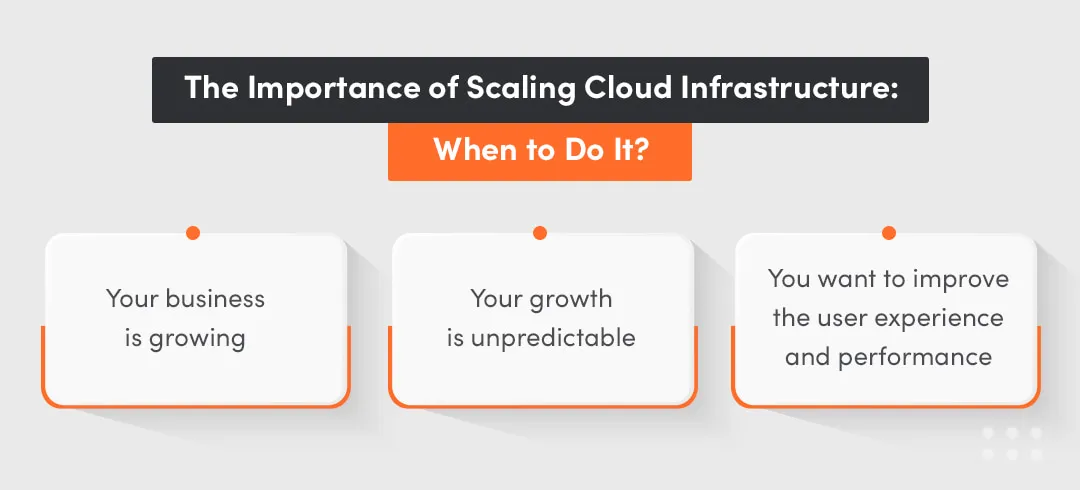 The Importance of Scaling Cloud Infrastructure:

When to Do It?

Your business is growing

Your growth is unpredictable

You want to improve the user experience and performance